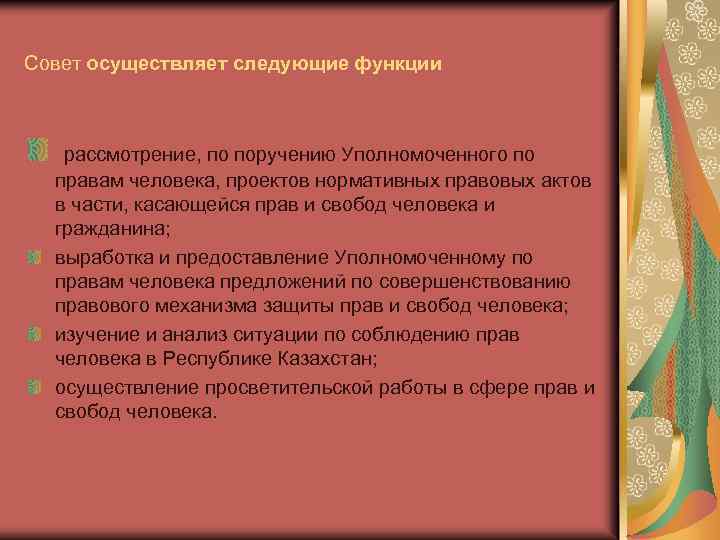 Совет осуществляет следующие функции

рассмотрение, по поручению Уполномоченного по правам человека, проектов нормативных правовых актов в части, касающейся прав и свобод человека и гражданина;

выработка и предоставление Уполномоченному по правам человека предложений по совершенствованию правового механизма защиты прав и свобод человека;

изучение и анализ ситуации по соблюдению прав человека в Республике Казахстан;

осуществление просветительской работы в сфере прав и свобод человека.